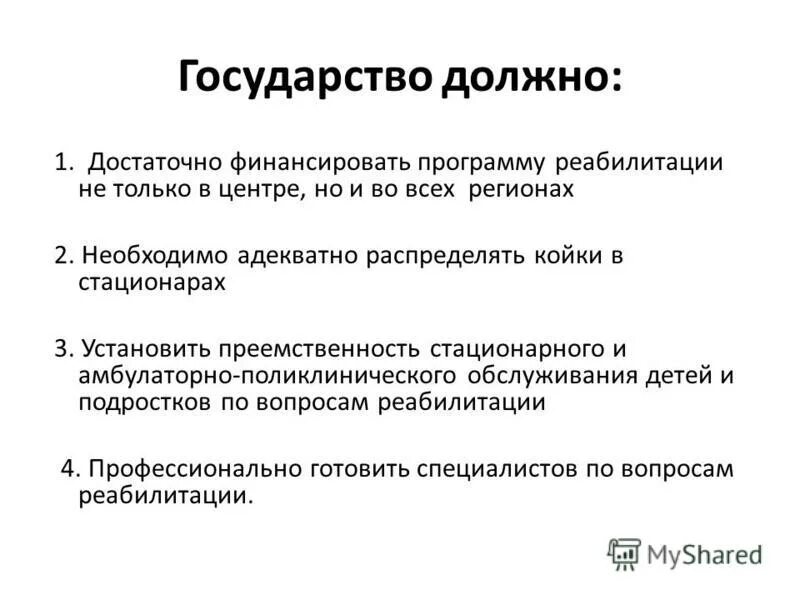 Государство должно:

1. Достаточно финансировать программу реабилитации не только в центре, но и во всех регионах

2. Необходимо адекватно распределять койки в стационарах

3. Установить преемственность стационарного и амбулаторно-поликлинического обслуживания детей и подростков по вопросам реабилитации

4. Профессионально готовить специалистов по вопросам реабилитации.

MyShared